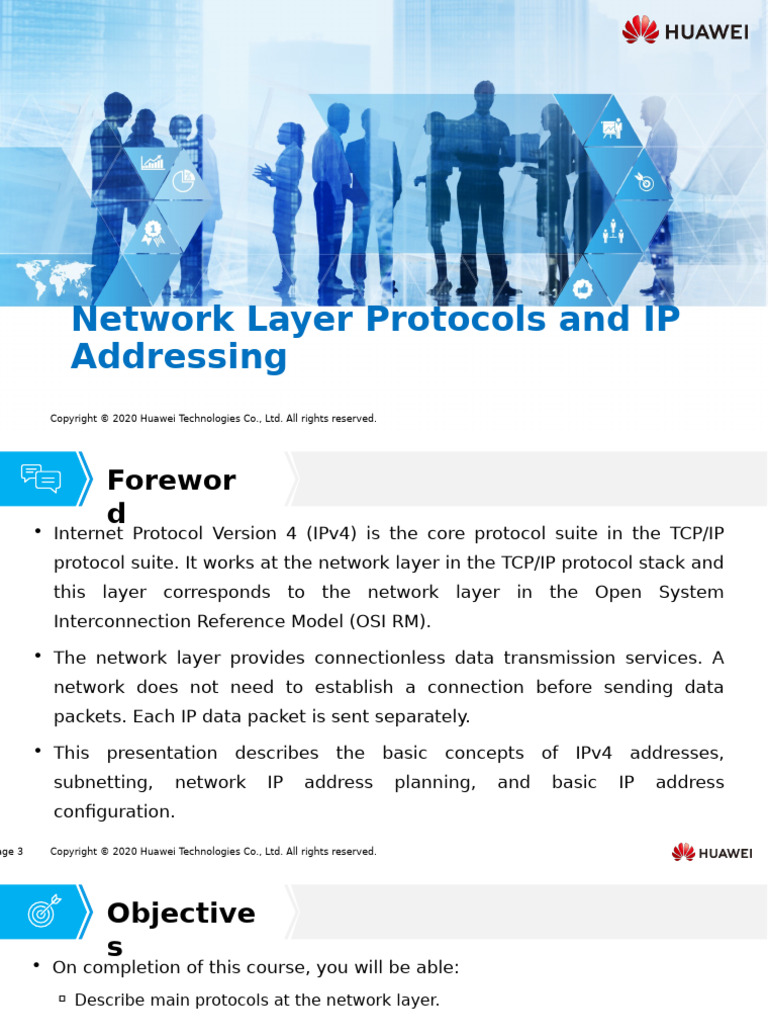 HUAWEI

Network Layer Protocols and IP Addressing

Copyright © 2020 Huawei Technologies Co., Ltd. All rights reserved.

Foreword

• Internet Protocol Version 4 (IPv4) is the core protocol suite in the TCP/IP protocol suite. It works at the network layer in the TCP/IP protocol stack and this layer corresponds to the network layer in the Open System Interconnection Reference Model (OSI RM).

• The network layer provides connectionless data transmission services. A network does not need to establish a connection before sending data packets. Each IP data packet is sent separately.

• This presentation describes the basic concepts of IPv4 addresses, subnetting, network IP address planning, and basic IP address configuration.

ge 3 Copyright © 2020 Huawei Technologies Co., Ltd. All rights reserved.

HUAWEI

Objectives

• On completion of this course, you will be able:

▫ Describe main protocols at the network layer.